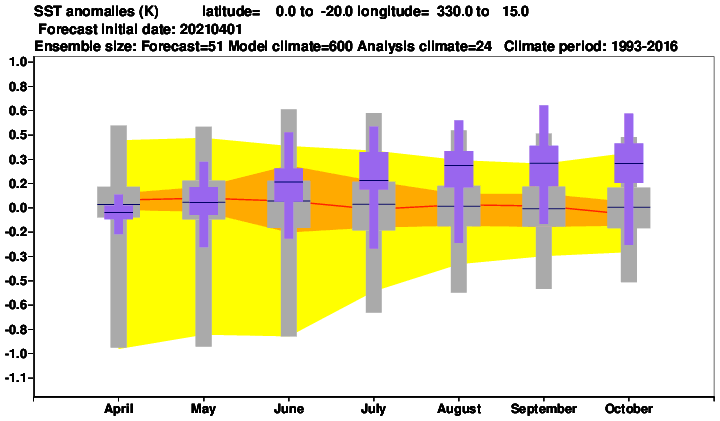 SST anomalies (K) latitude= 0.0 to -20.0 longitude= 330.0 to 15.0
Forecast initial date: 20210401
Ensemble size: Forecast=51 Model climate=600 Analysis climate=24 Climate period: 1993-2016

1.0
0.8
0.6
0.5
0.3
0.2
0.0
-0.2
-0.3
-0.5
-0.6
-0.8
-1.0
-1.1

April May June July August September October